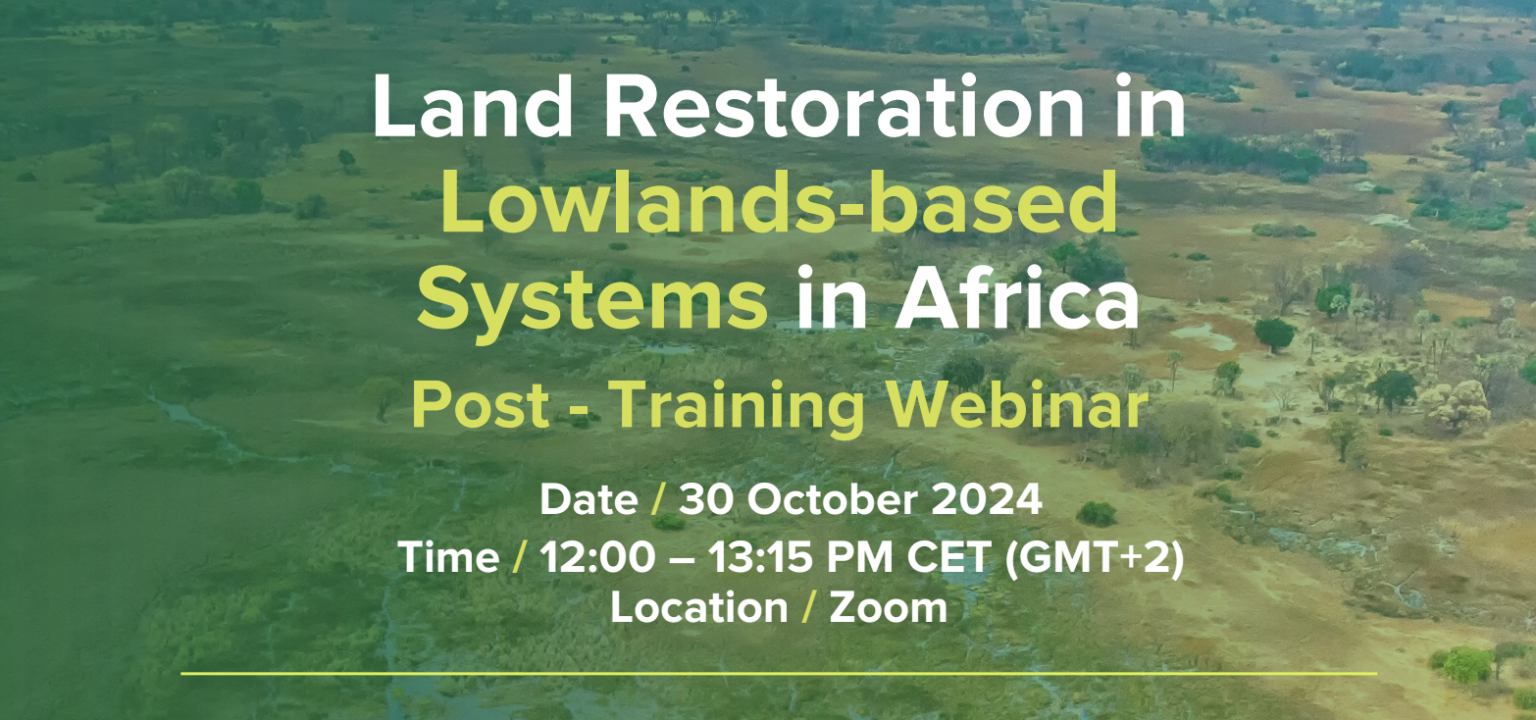 Land Restoration in Lowlands-based Systems in Africa

Post - Training Webinar

Date / 30 October 2024
Time / 12:00 – 13:15 PM CET (GMT+2)
Location / Zoom